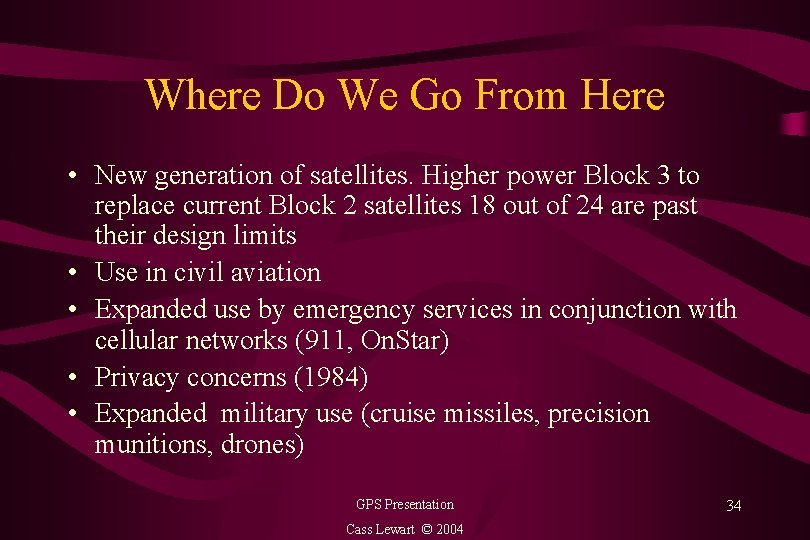 Where Do We Go From Here

• New generation of satellites. Higher power Block 3 to replace current Block 2 satellites 18 out of 24 are past their design limits
• Use in civil aviation
• Expanded use by emergency services in conjunction with cellular networks (911, OnStar)
• Privacy concerns (1984)
• Expanded military use (cruise missiles, precision munitions, drones)

GPS Presentation
Cass Lewart © 2004

34